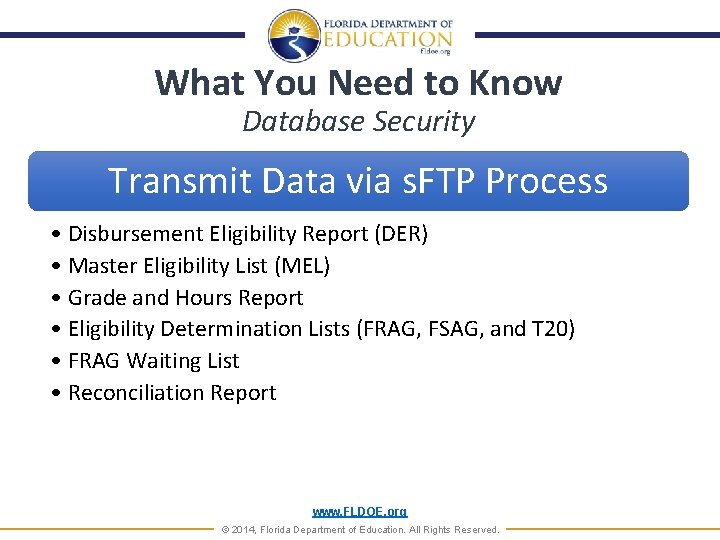 FLORIDA DEPARTMENT OF
EDUCATION
fldoe.org

What You Need to Know
Database Security

Transmit Data via sFTP Process

• Disbursement Eligibility Report (DER)
• Master Eligibility List (MEL)
• Grade and Hours Report
• Eligibility Determination Lists (FRAG, FSAG, and T20)
• FRAG Waiting List
• Reconciliation Report

www.FLDOE.org
© 2014, Florida Department of Education. All Rights Reserved.